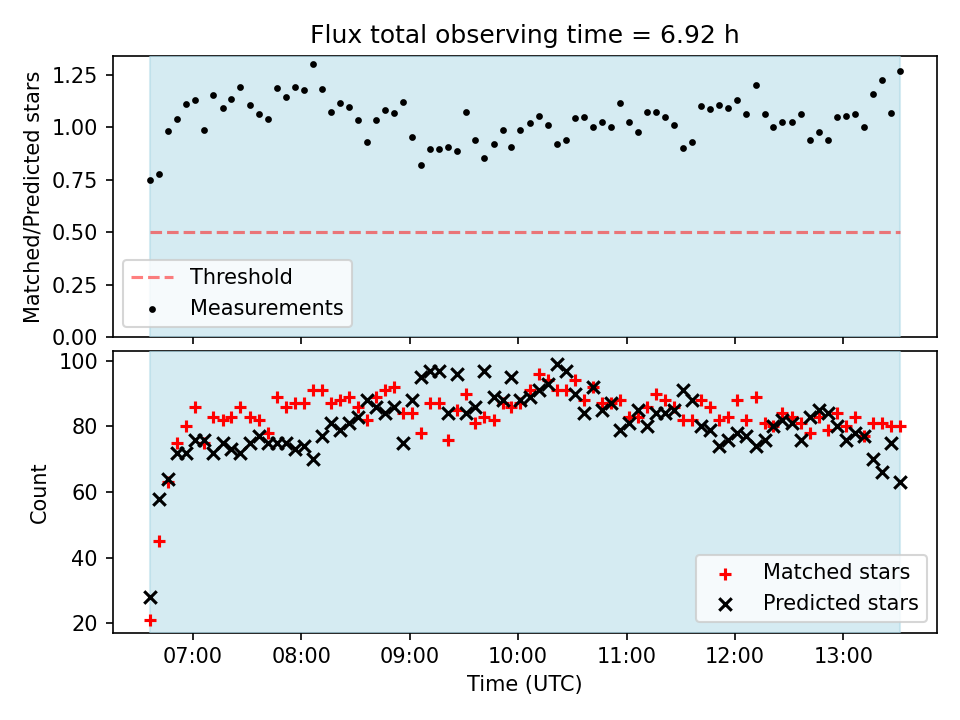 Flux total observing time = 6.92 h

Matched/Predicted stars

1.25
1.00
0.75
0.50
0.25
0.00

Threshold
Measurements

Count

100
80
60
40
20

Matched stars
Predicted stars

07:00
08:00
09:00
10:00
11:00
12:00
13:00

Time (UTC)